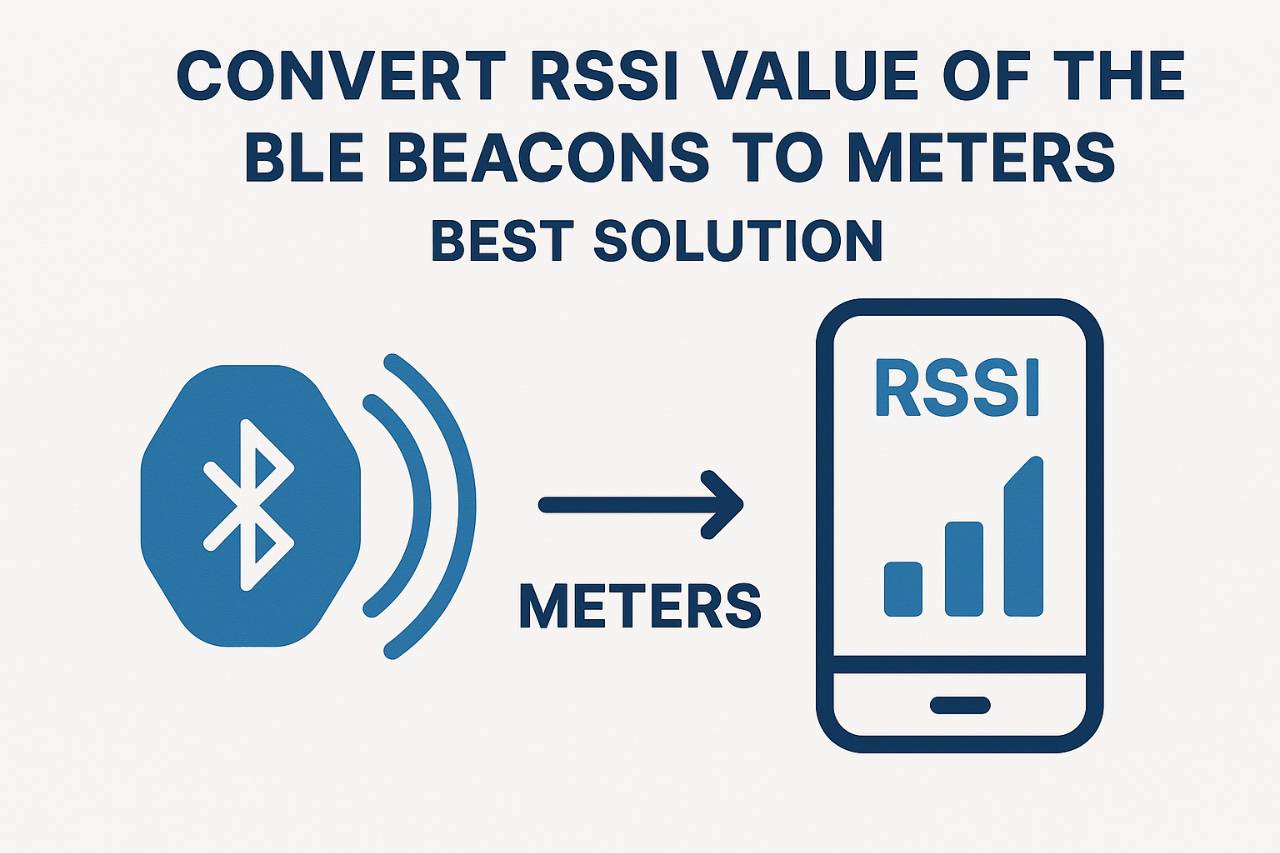 CONVERT RSSI VALUE OF THE BLE BEACONS TO METERS
BEST SOLUTION

METERS

RSSI